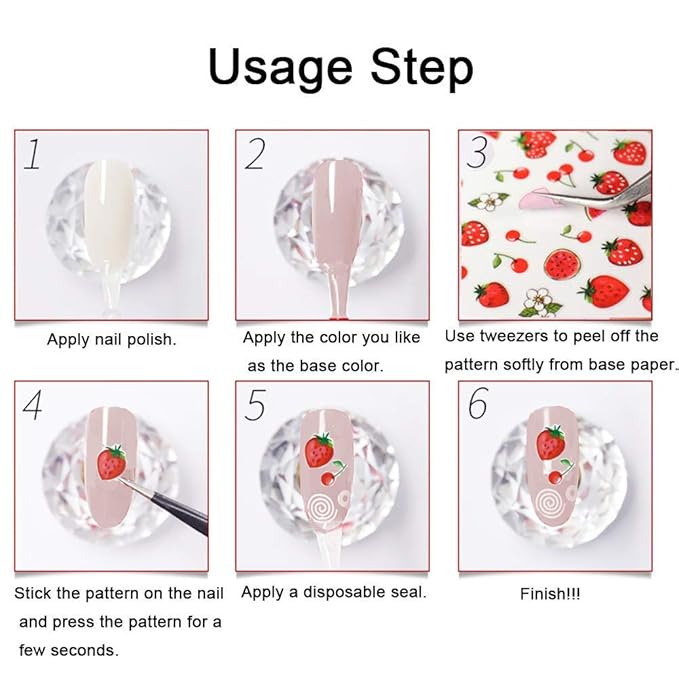 Usage Step

1

Apply nail polish.

2

Apply the color you like as the base color.

3

Use tweezers to peel off the pattern softly from base paper.

4

Stick the pattern on the nail and press the pattern for a few seconds.

5

Apply a disposable seal.

6

Finish!!!